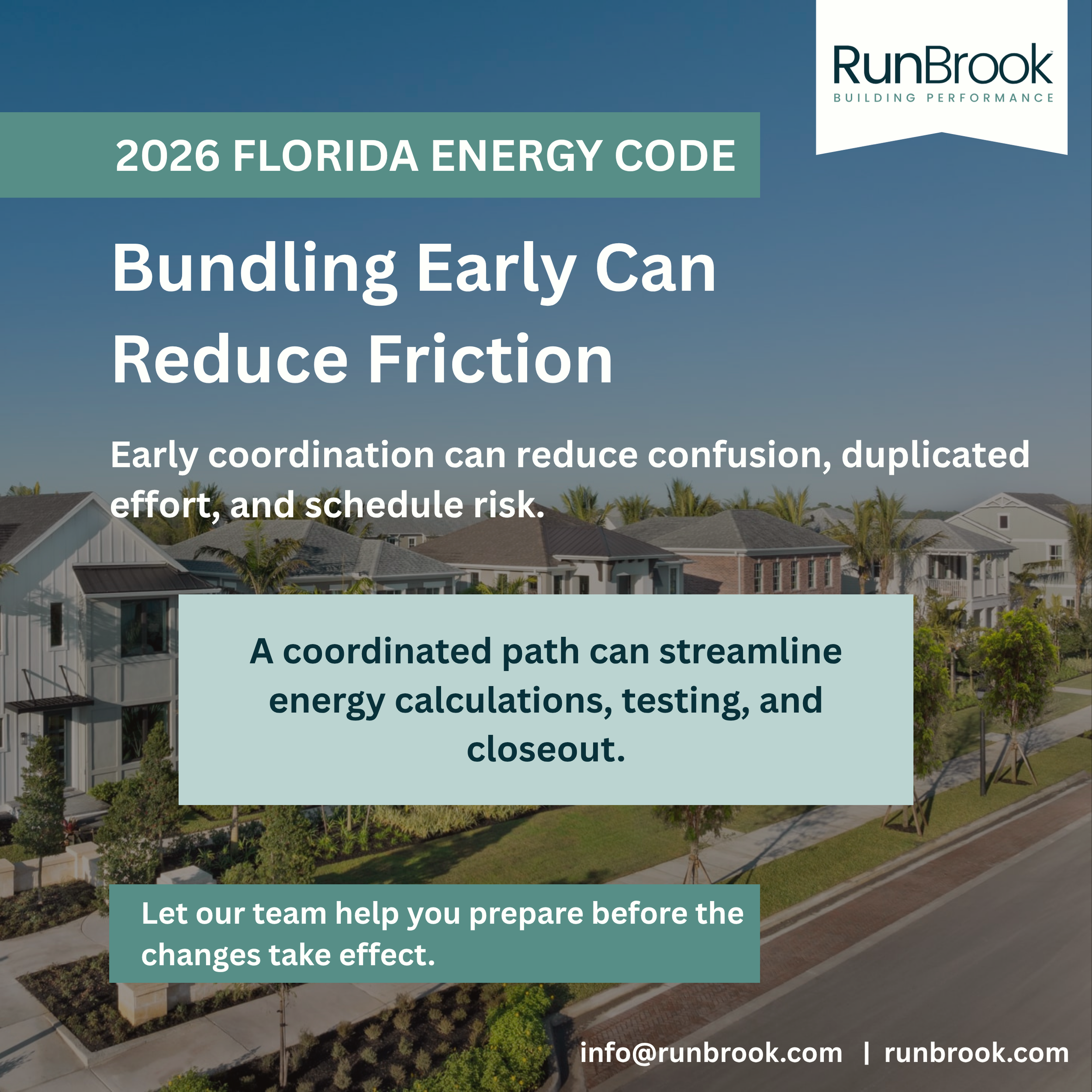 RunBrook
BUILDING PERFORMANCE

2026 FLORIDA ENERGY CODE

Bundling Early Can Reduce Friction

Early coordination can reduce confusion, duplicated effort, and schedule risk.

A coordinated path can streamline energy calculations, testing, and closeout.

Let our team help you prepare before the changes take effect.

info@runbrook.com | runbrook.com